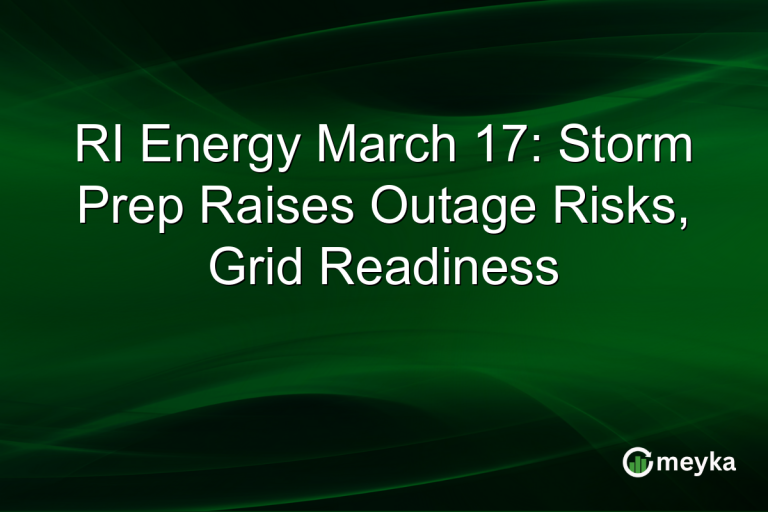 RI Energy March 17: Storm Prep Raises Outage Risks, Grid Readiness

meyka